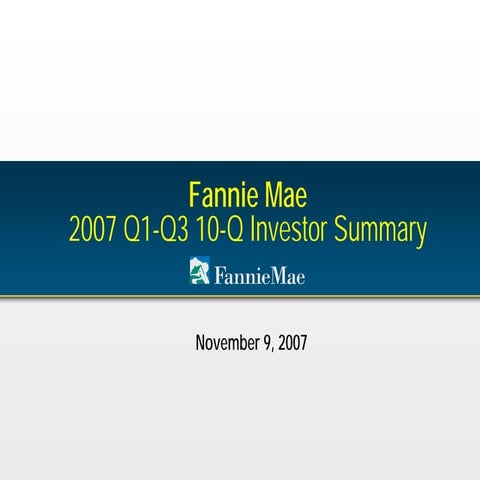 Fannie Mae
2007 Q1-Q3 10-Q Investor Summary

FannieMae

November 9, 2007